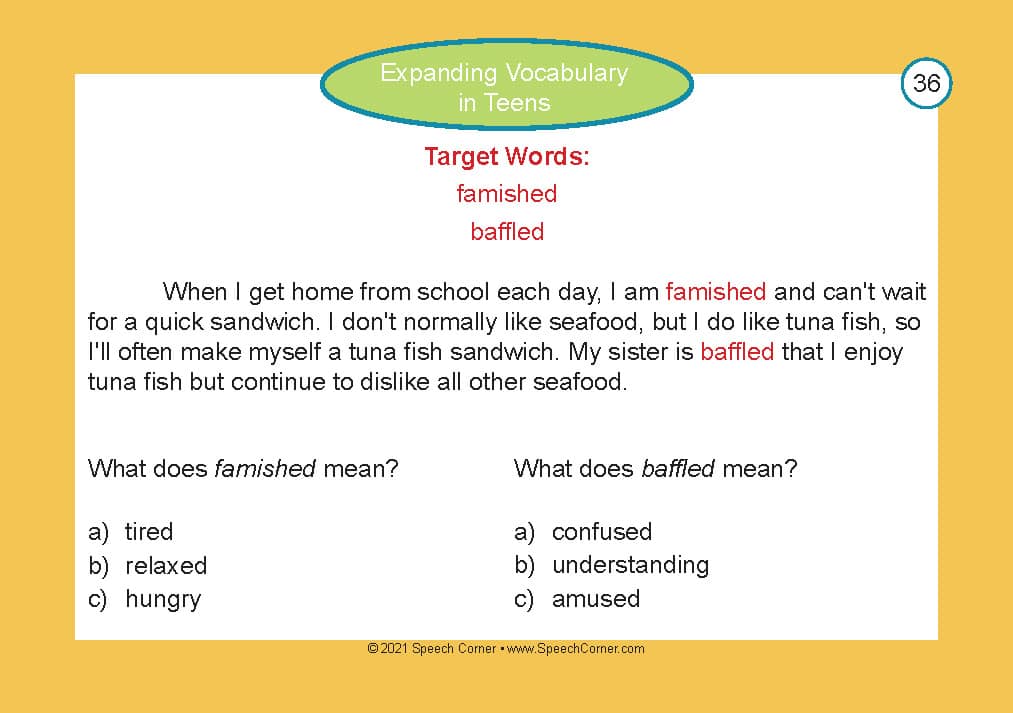 Expanding Vocabulary in Teens

36

Target Words:
famished
baffled

When I get home from school each day, I am famished and can't wait for a quick sandwich. I don't normally like seafood, but I do like tuna fish, so I'll often make myself a tuna fish sandwich. My sister is baffled that I enjoy tuna fish but continue to dislike all other seafood.

What does famished mean?

a) tired
b) relaxed
c) hungry

What does baffled mean?

a) confused
b) understanding
c) amused

© 2021 Speech Corner • www.SpeechCorner.com